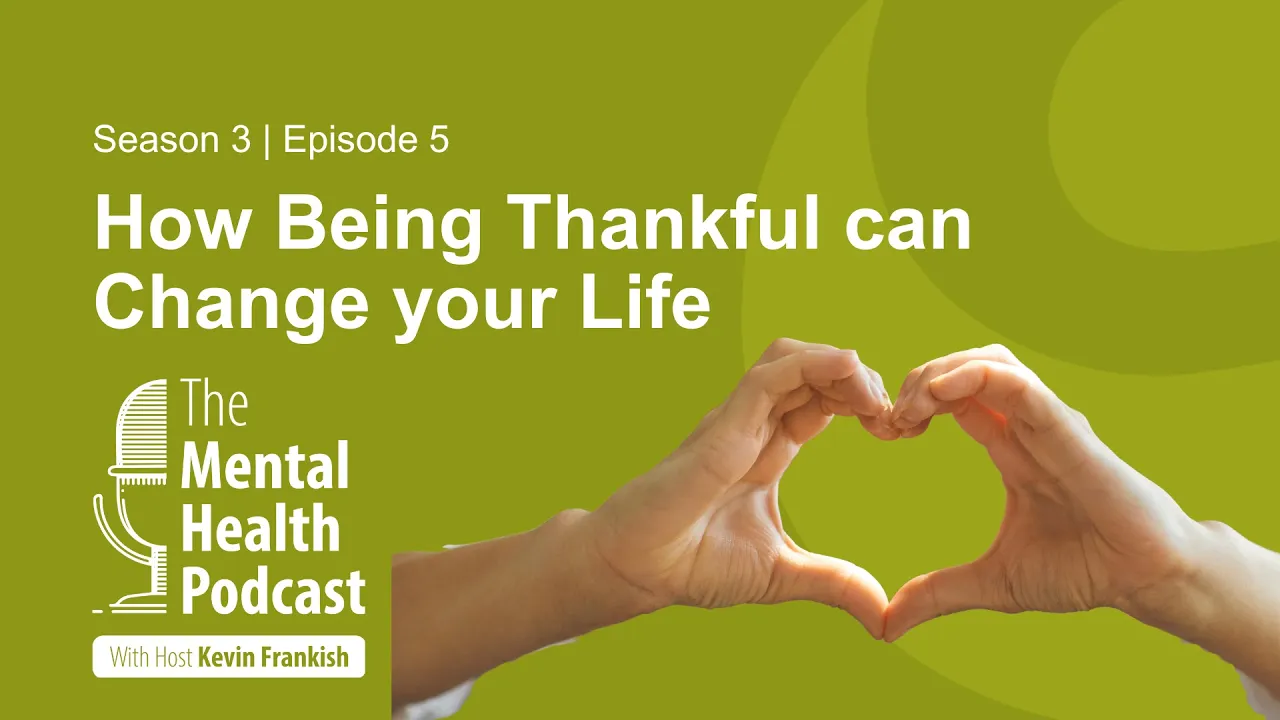 Season 3 | Episode 5

How Being Thankful can Change your Life

The Mental Health Podcast

With Host Kevin Frankish